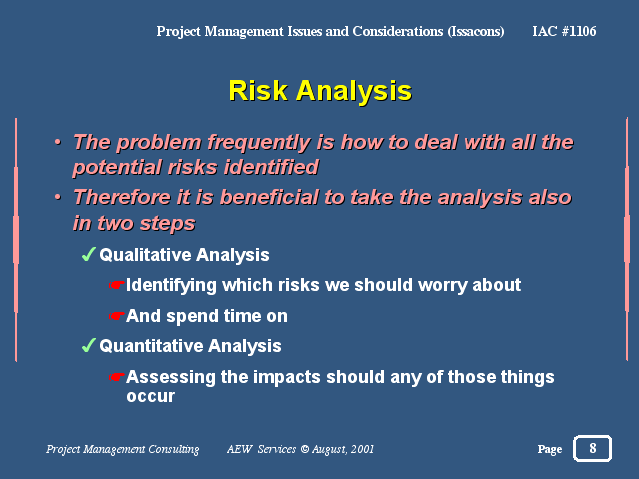 Project Management Issues and Considerations (Issacons) IAC #1106

Risk Analysis

• The problem frequently is how to deal with all the potential risks identified

• Therefore it is beneficial to take the analysis also in two steps

✓ Qualitative Analysis

☛ Identifying which risks we should worry about

☛ And spend time on

✓ Quantitative Analysis

☛ Assessing the impacts should any of those things occur

Project Management Consulting AEW Services © August, 2001 Page 8